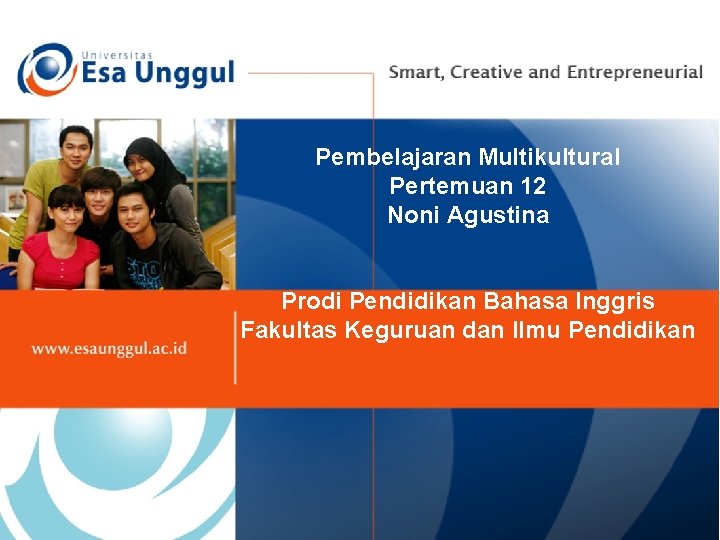 Universitas
Esa Unggul

Smart, Creative and Entrepreneurial

Pembelajaran Multikultural
Pertemuan 12
Noni Agustina

Prodi Pendidikan Bahasa Inggris
Fakultas Keguruan dan Ilmu Pendidikan

www.esaunggul.ac.id